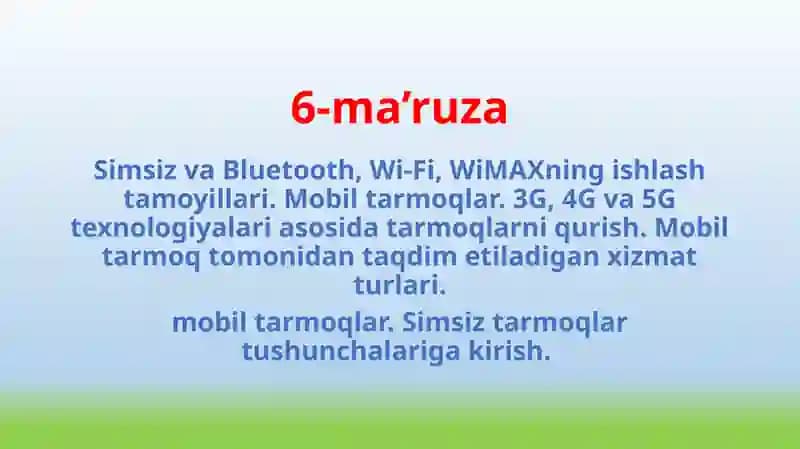 6-ma’ruza

Simsiz va Bluetooth, Wi-Fi, WiMAXning ishlash tamoyillari. Mobil tarmoqlar. 3G, 4G va 5G texnologiyalari asosida tarmoqlarni qurish. Mobil tarmoq tomonidan taqdim etiladigan xizmat turlari.

mobil tarmoqlar. Simsiz tarmoqlar tushunchalariga kirish.